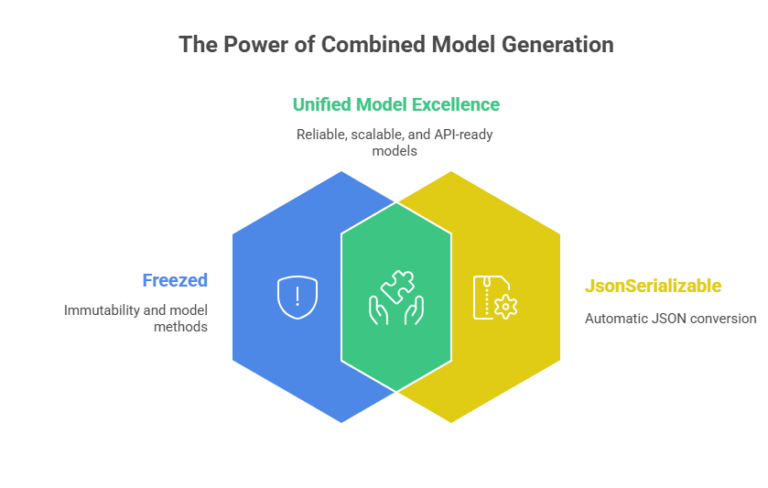 The Power of Combined Model Generation

Unified Model Excellence

Reliable, scalable, and API-ready models

Freezed

Immutability and model methods

JsonSerializable

Automatic JSON conversion